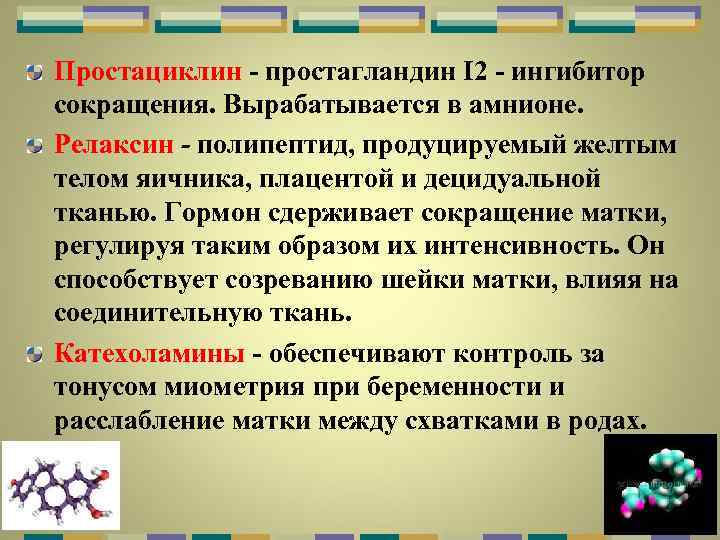 Простациклин - простагландин I2 - ингибитор сокращения. Вырабатывается в амнионе.

Релаксин - полипептид, продуцируемый желтым телом яичника, плацентой и децидуальной тканью. Гормон сдерживает сокращение матки, регулируя таким образом их интенсивность. Он способствует созреванию шейки матки, влияя на соединительную ткань.

Катехоламины - обеспечивают контроль за тонусом миометрия при беременности и расслабление матки между схватками в родах.